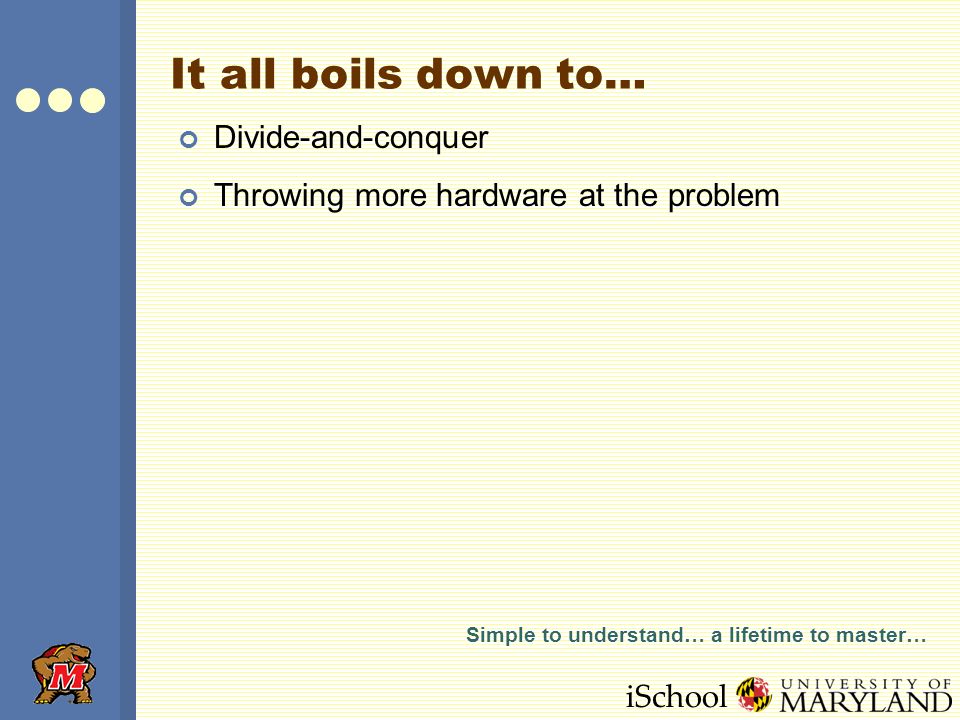 It all boils down to…

Divide-and-conquer

Throwing more hardware at the problem

Simple to understand… a lifetime to master…

M

iSchool UNIVERSITY OF MARYLAND